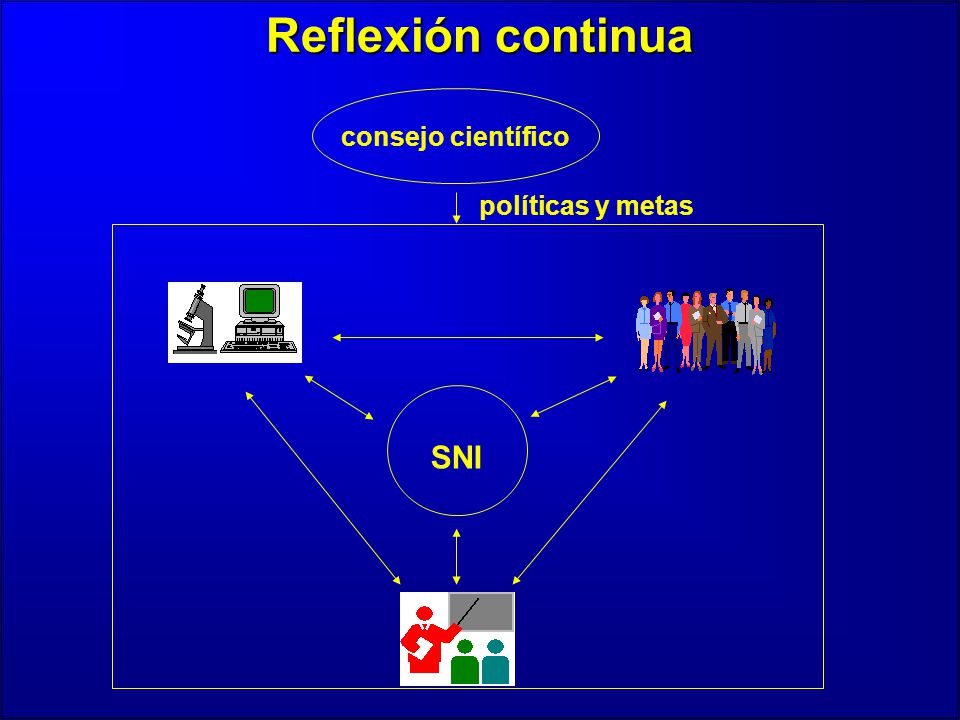 Reflexión continua

consejo científico

políticas y metas

SNI